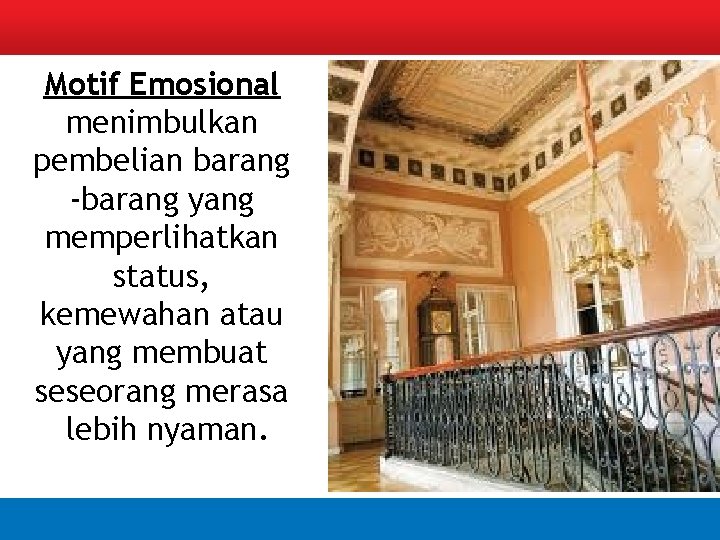 Motif Emosional menimbulkan pembelian barang -barang yang memperlihatkan status, kemewahan atau yang membuat seseorang merasa lebih nyaman.